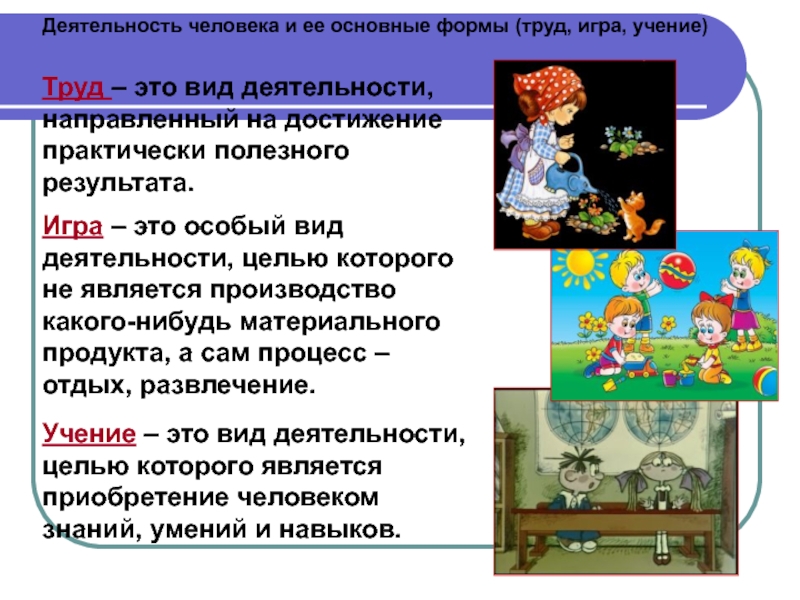 Деятельность человека и ее основные формы (труд, игра, учение)

Труд – это вид деятельности, направленный на достижение практически полезного результата.

Игра – это особый вид деятельности, целью которого не является производство какого-нибудь материального продукта, а сам процесс – отдых, развлечение.

Учение – это вид деятельности, целью которого является приобретение человеком знаний, умений и навыков.